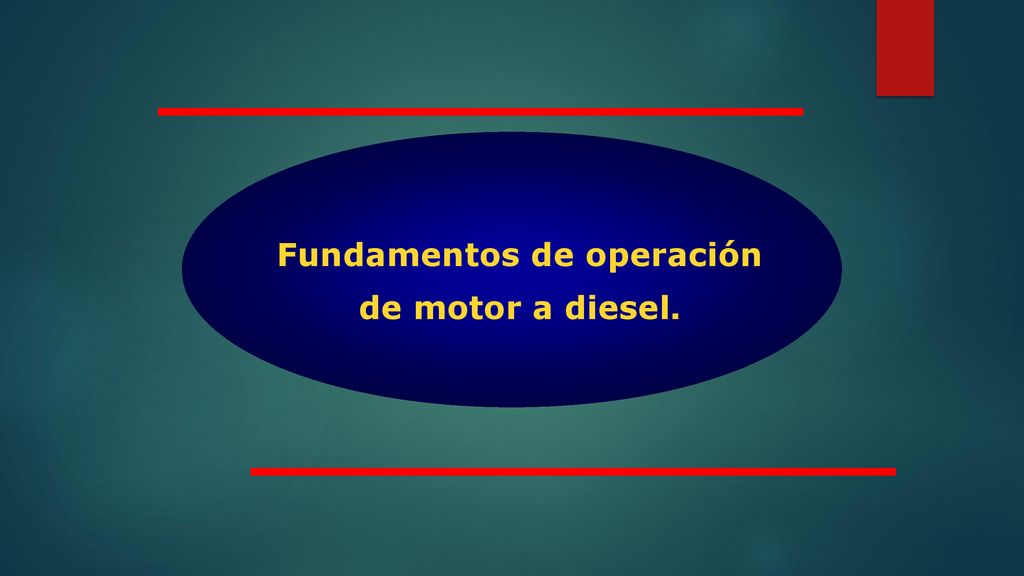 Fundamentos de operación de motor a diesel.